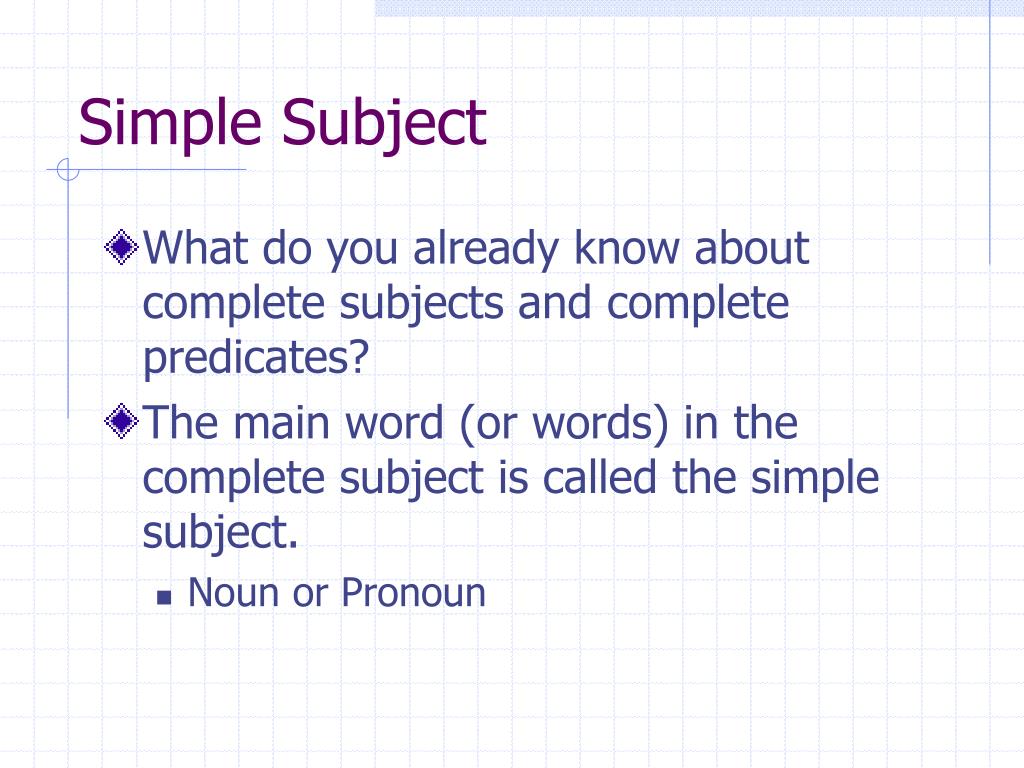 Simple Subject

What do you already know about complete subjects and complete predicates?

The main word (or words) in the complete subject is called the simple subject.

Noun or Pronoun